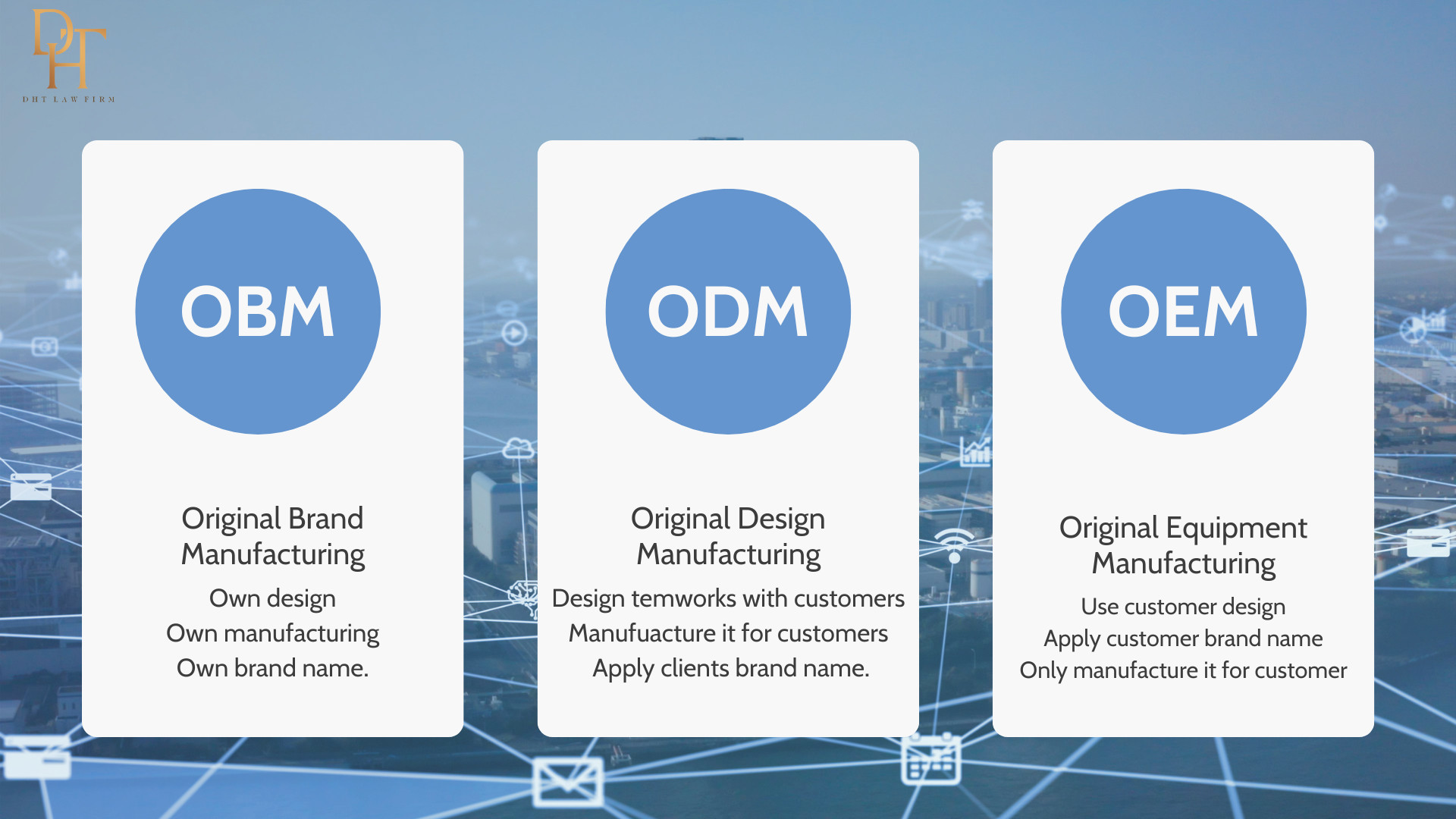 DHT
DHT LAW FIRM

OBM

Original Brand Manufacturing

Own design
Own manufacturing
Own brand name.

ODM

Original Design Manufacturing

Design temworks with customers
Manufuacture it for customers
Apply clients brand name.

OEM

Original Equipment Manufacturing

Use customer design
Apply customer brand name
Only manufacture it for customer